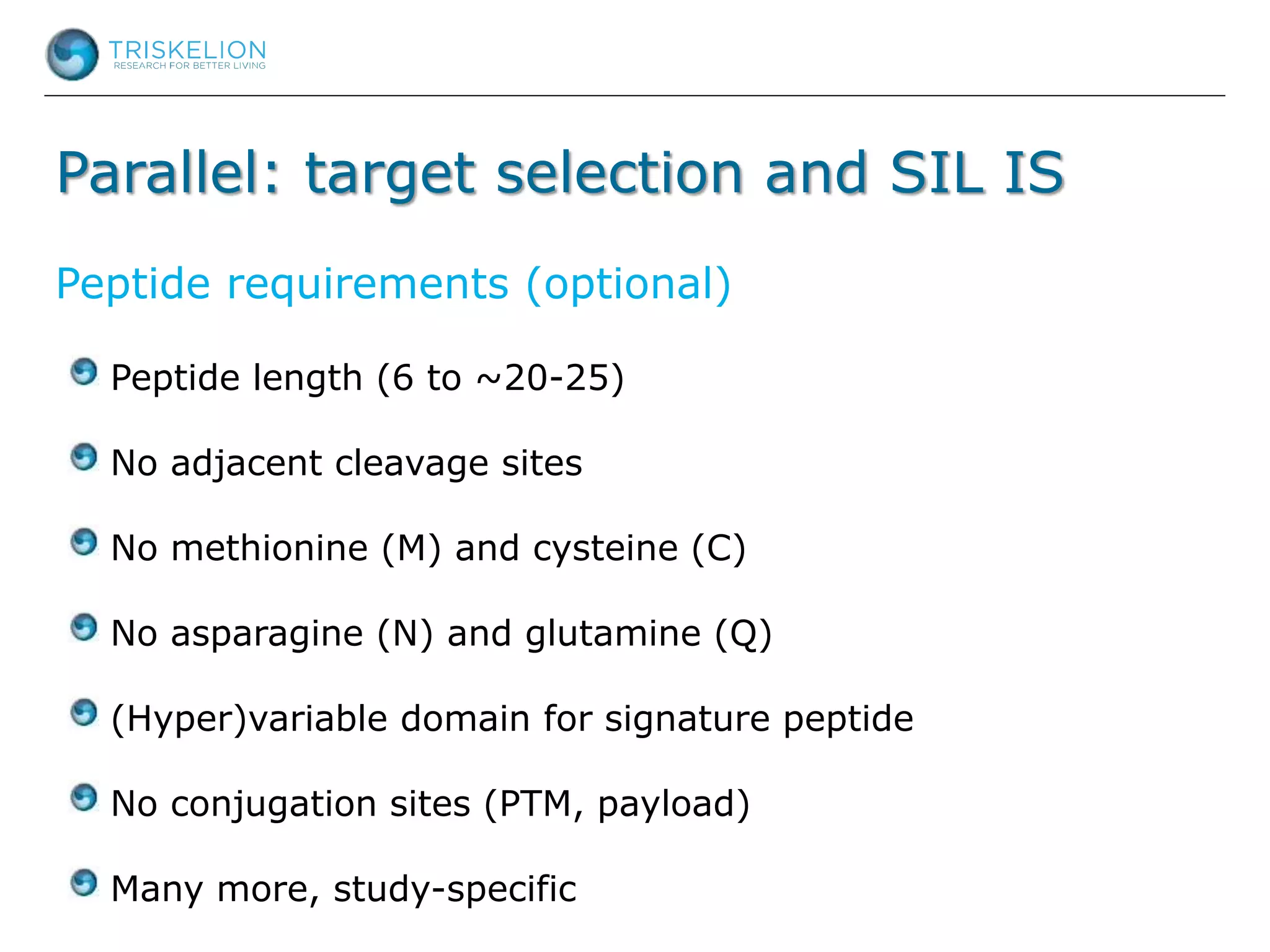 TRISKELION
RESEARCH FOR BETTER LIVING

Parallel: target selection and SIL IS

Peptide requirements (optional)

Peptide length (6 to ~20-25)

No adjacent cleavage sites

No methionine (M) and cysteine (C)

No asparagine (N) and glutamine (Q)

(Hyper)variable domain for signature peptide

No conjugation sites (PTM, payload)

Many more, study-specific